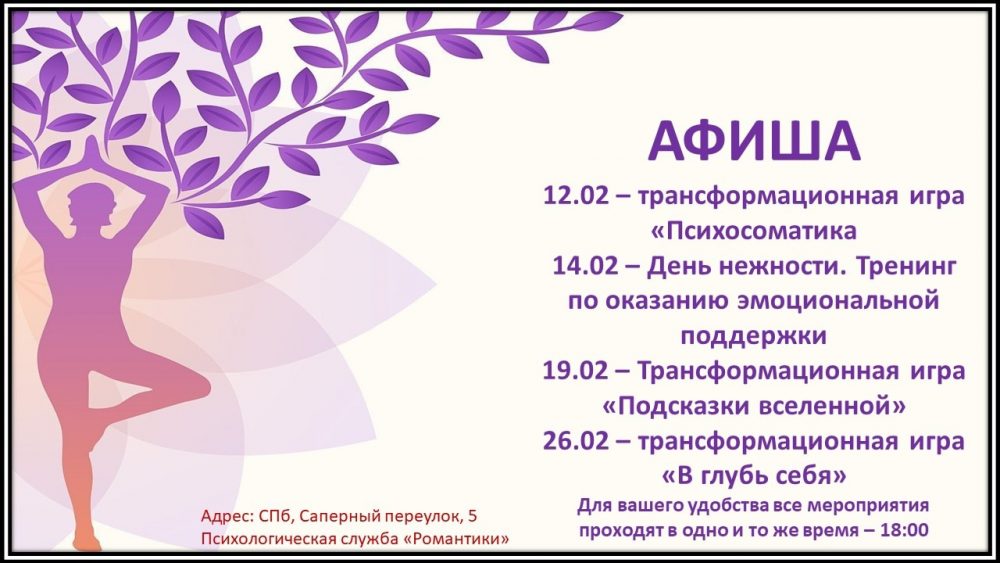 АФИША

12.02 – трансформационная игра «Психосоматика

14.02 – День нежности. Тренинг по оказанию эмоциональной поддержки

19.02 – Трансформационная игра «Подсказки вселенной»

26.02 – трансформационная игра «В глубь себя»

Для вашего удобства все мероприятия проходят в одно и то же время – 18:00

Адрес: СПб, Саперный переулок, 5
Психологическая служба «Романтики»